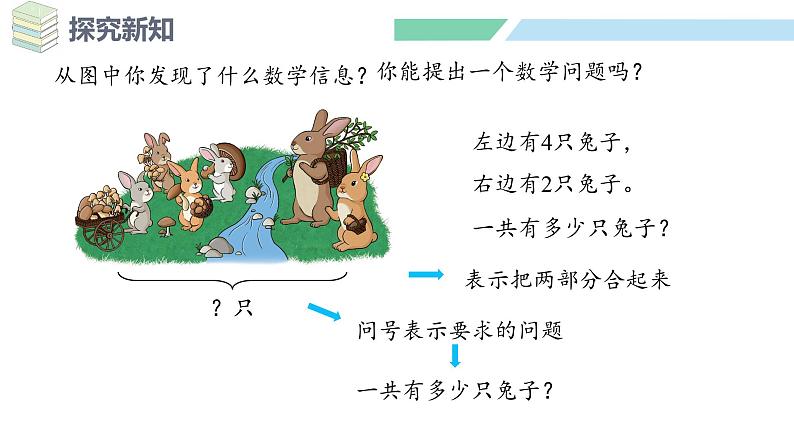 探究新知

从图中你发现了什么数学信息？你能提出一个数学问题吗？

左边有4只兔子，

右边有2只兔子。

一共有多少只兔子？

表示把两部分合起来

？只

问号表示要求的问题

一共有多少只兔子？